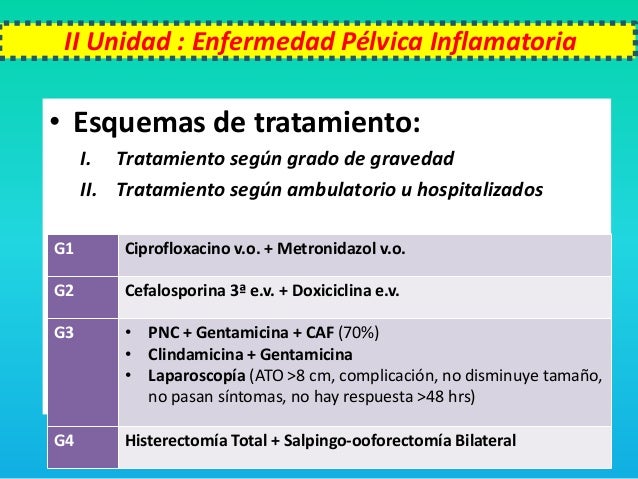 II Unidad : Enfermedad Pélvica Inflamatoria

• Esquemas de tratamiento:

I. Tratamiento según grado de gravedad

II. Tratamiento según ambulatorio u hospitalizados

| G1 | Ciprofloxacino v.o. + Metronidazol v.o. |
|---|---|
| G2 | Cefalosporina 3ª e.v. + Doxiciclina e.v. |
| G3 | • PNC + Gentamicina + CAF (70%) • Clindamicina + Gentamicina • Laparoscopía (ATO >8 cm, complicación, no disminuye tamaño, no pasan síntomas, no hay respuesta >48 hrs) |
| G4 | Histerectomía Total + Salpingo-ooforectomía Bilateral |